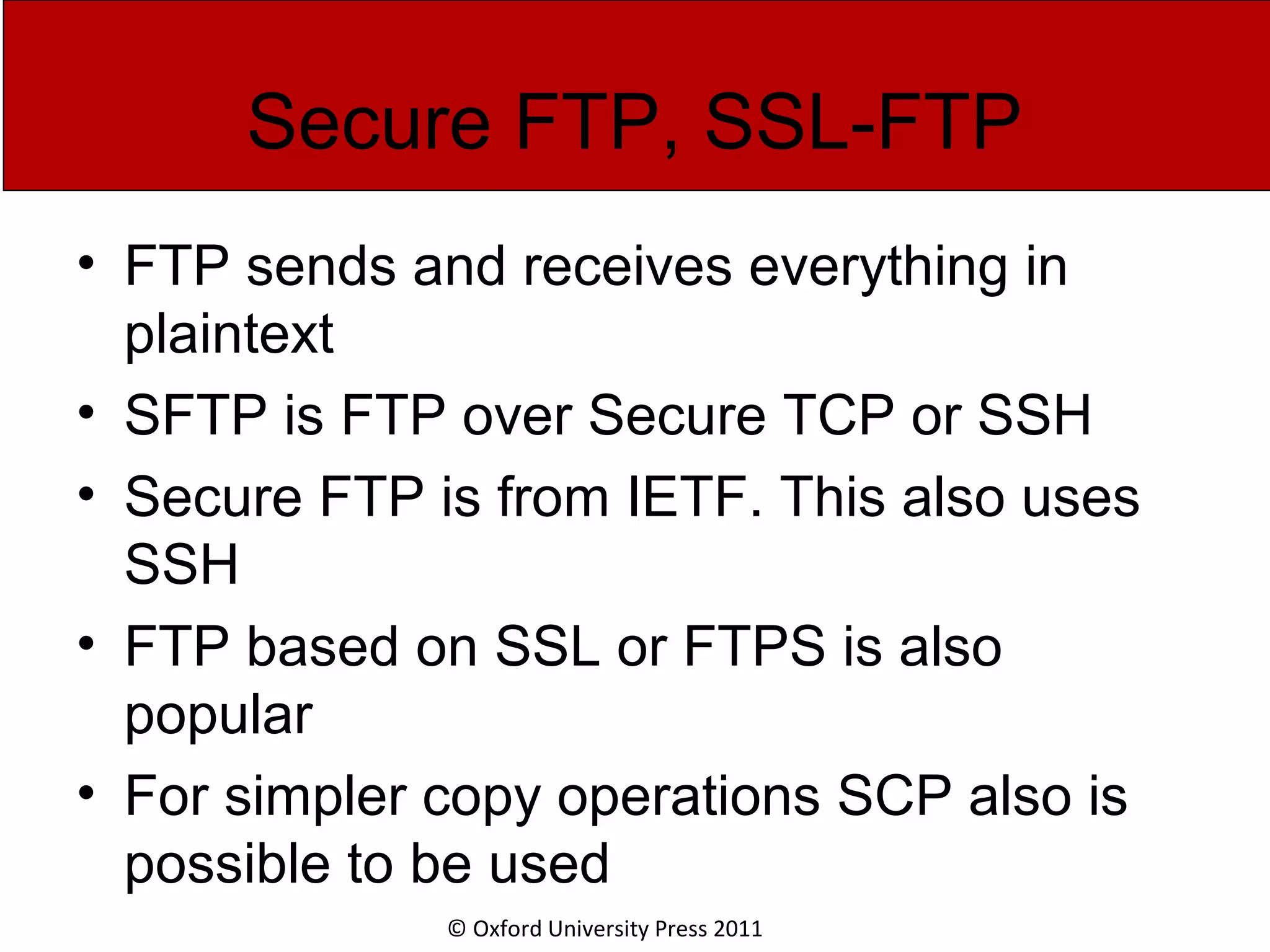 Secure FTP, SSL-FTP

• FTP sends and receives everything in plaintext
• SFTP is FTP over Secure TCP or SSH
• Secure FTP is from IETF. This also uses SSH
• FTP based on SSL or FTPS is also popular
• For simpler copy operations SCP also is possible to be used

© Oxford University Press 2011